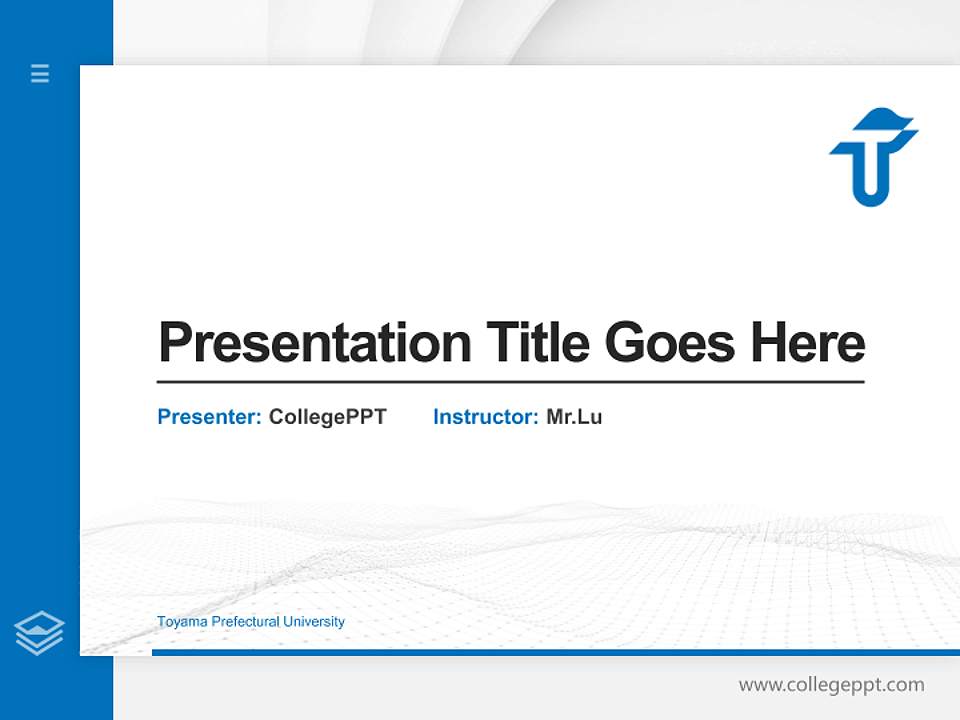 Presentation Title Goes Here

Presenter: CollegePPT Instructor: Mr.Lu

Toyama Prefectural University

www.collegeppt.com